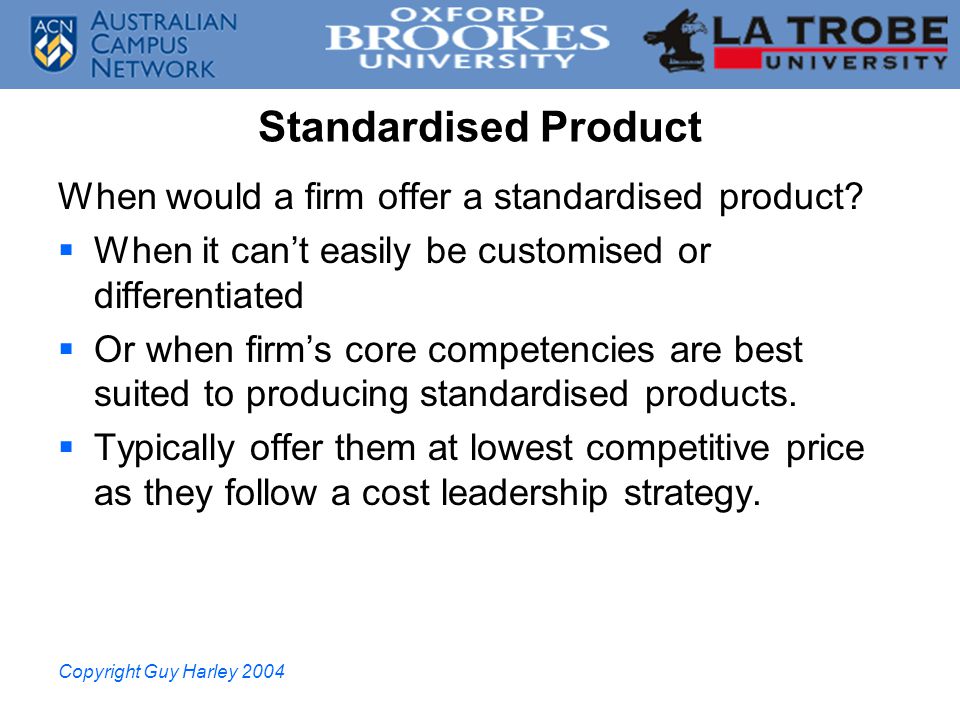 ACN AUSTRALIAN CAMPUS NETWORK

OXFORD BROOKES UNIVERSITY

LA TROBE UNIVERSITY

Standardised Product

When would a firm offer a standardised product?

▪ When it can't easily be customised or differentiated

▪ Or when firm's core competencies are best suited to producing standardised products.

▪ Typically offer them at lowest competitive price as they follow a cost leadership strategy.

Copyright Guy Harley 2004